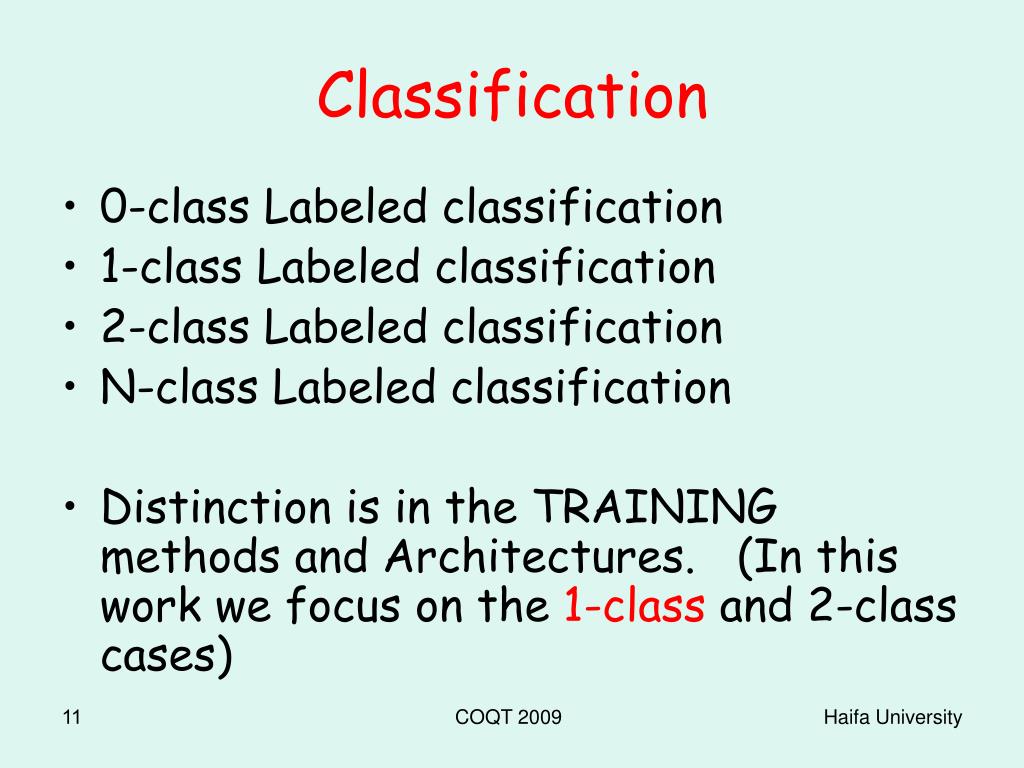 Classification

• 0-class Labeled classification
• 1-class Labeled classification
• 2-class Labeled classification
• N-class Labeled classification

• Distinction is in the TRAINING methods and Architectures. (In this work we focus on the 1-class and 2-class cases)

11 COQT 2009 Haifa University